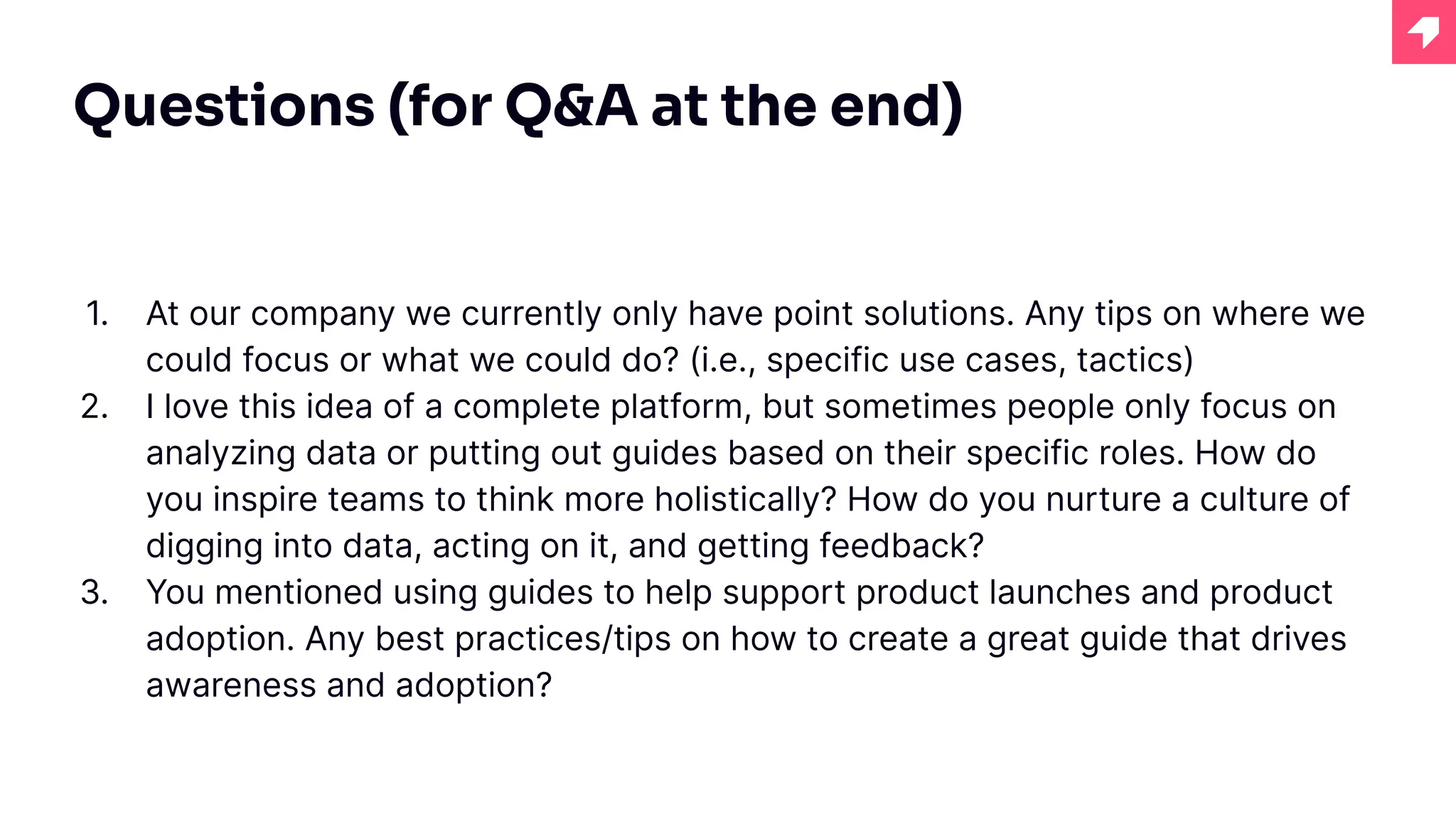 Questions (for Q&A at the end)

1. At our company we currently only have point solutions. Any tips on where we could focus or what we could do? (i.e., specific use cases, tactics)
2. I love this idea of a complete platform, but sometimes people only focus on analyzing data or putting out guides based on their specific roles. How do you inspire teams to think more holistically? How do you nurture a culture of digging into data, acting on it, and getting feedback?
3. You mentioned using guides to help support product launches and product adoption. Any best practices/tips on how to create a great guide that drives awareness and adoption?